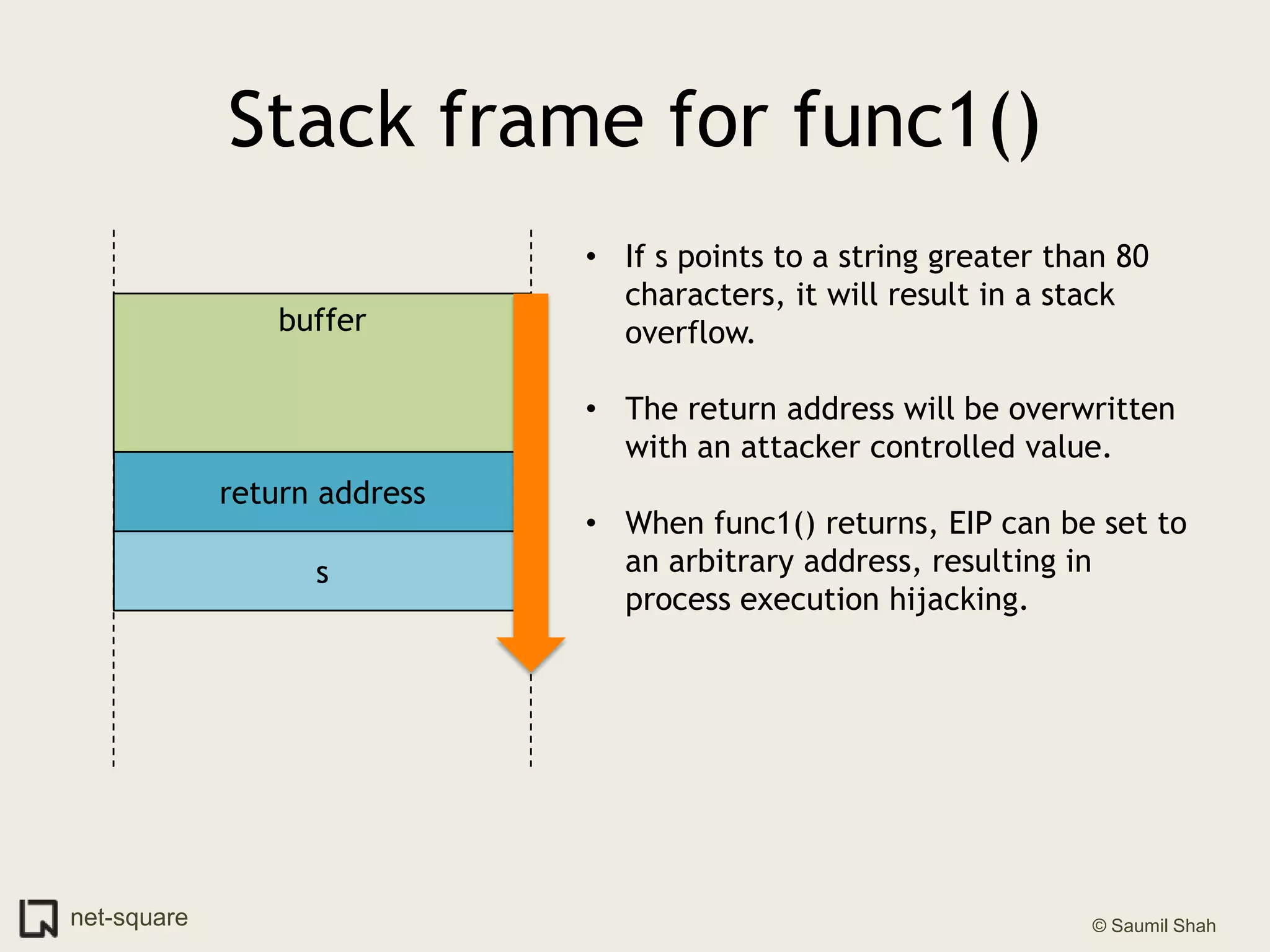 Stack frame for func1()

buffer

return address

s

• If s points to a string greater than 80 characters, it will result in a stack overflow.

• The return address will be overwritten with an attacker controlled value.

• When func1() returns, EIP can be set to an arbitrary address, resulting in process execution hijacking.

net-square

© Saumil Shah